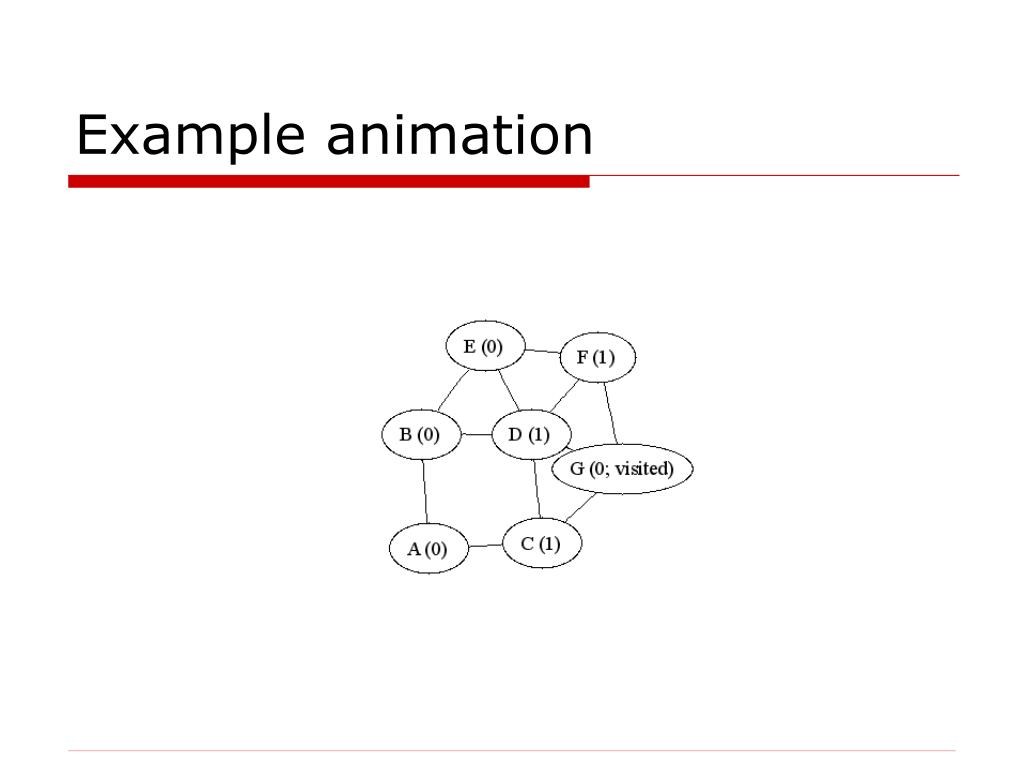 Example animation

E (0)
F (1)
B (0)
D (1)
G (0; visited)
A (0)
C (1)